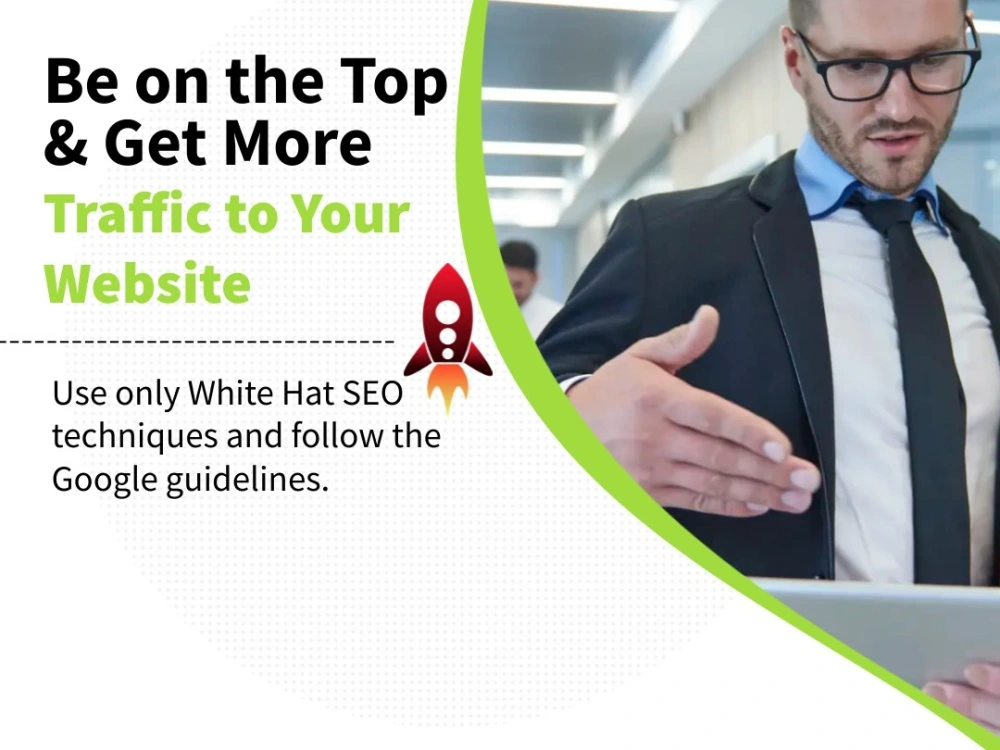 Be on the Top & Get More Traffic to Your Website

Use only White Hat SEO techniques and follow the Google guidelines.